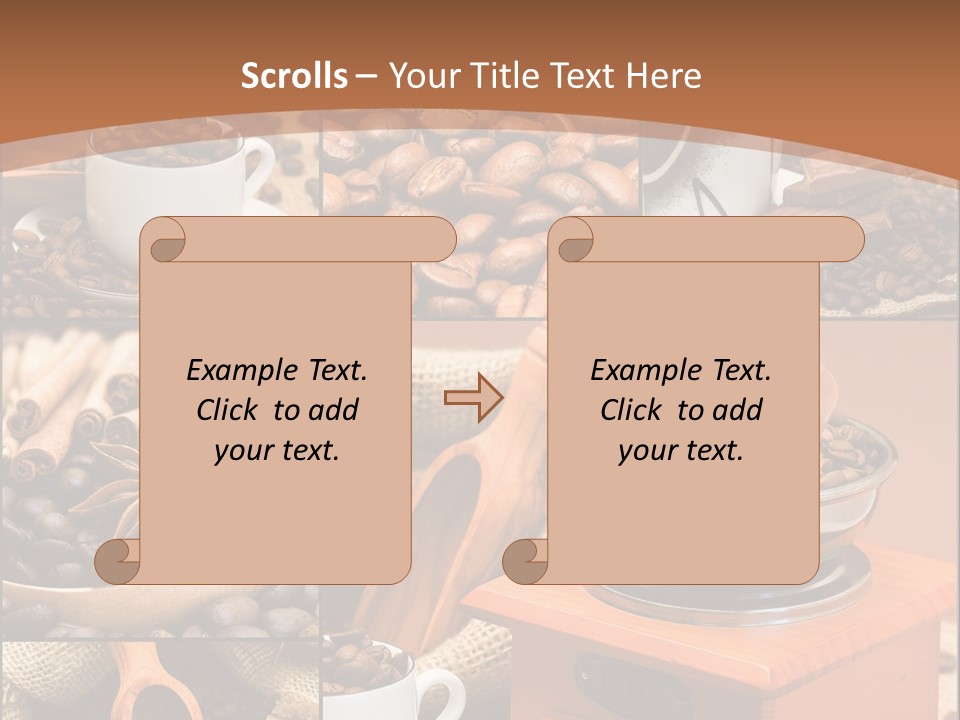 Scrolls – Your Title Text Here

Example Text. Click to add your text.

Example Text. Click to add your text.